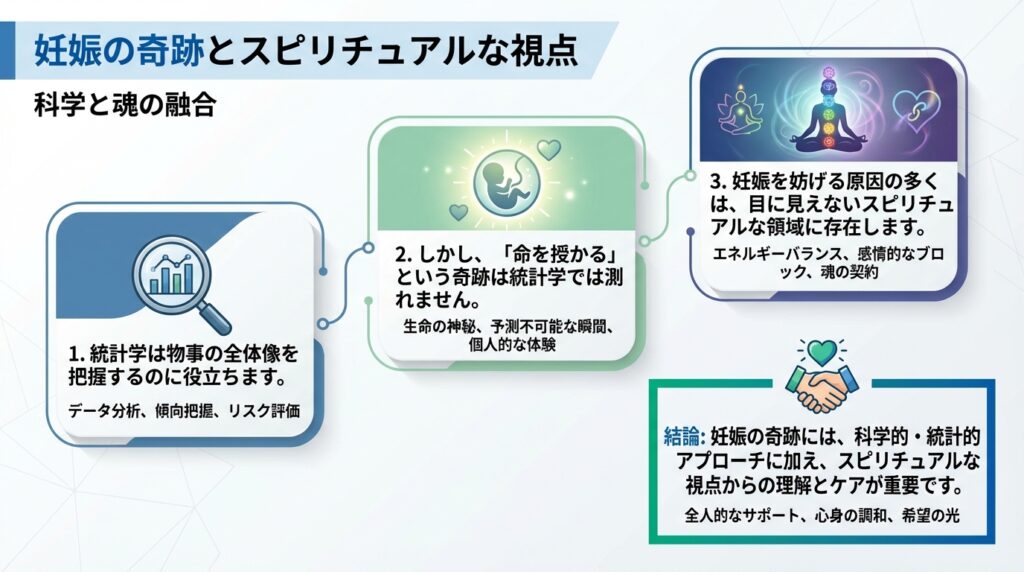 妊娠の奇跡とスピリチュアルな視点

科学と魂の融合

1. 統計学は物事の全体像を把握するのに役立ちます。

データ分析、傾向把握、リスク評価

2. しかし、「命を授かる」という奇跡は統計学では測れません。

生命の神秘、予測不可能な瞬間、個人的な体験

3. 妊娠を妨げる原因の多くは、目に見えないスピリチュアルな領域に存在します。

エネルギーバランス、感情的なブロック、魂の契約

結論: 妊娠の奇跡には、科学的・統計的アプローチに加え、スピリチュアルな視点からの理解とケアが重要です。

全人的なサポート、心身の調和、希望の光